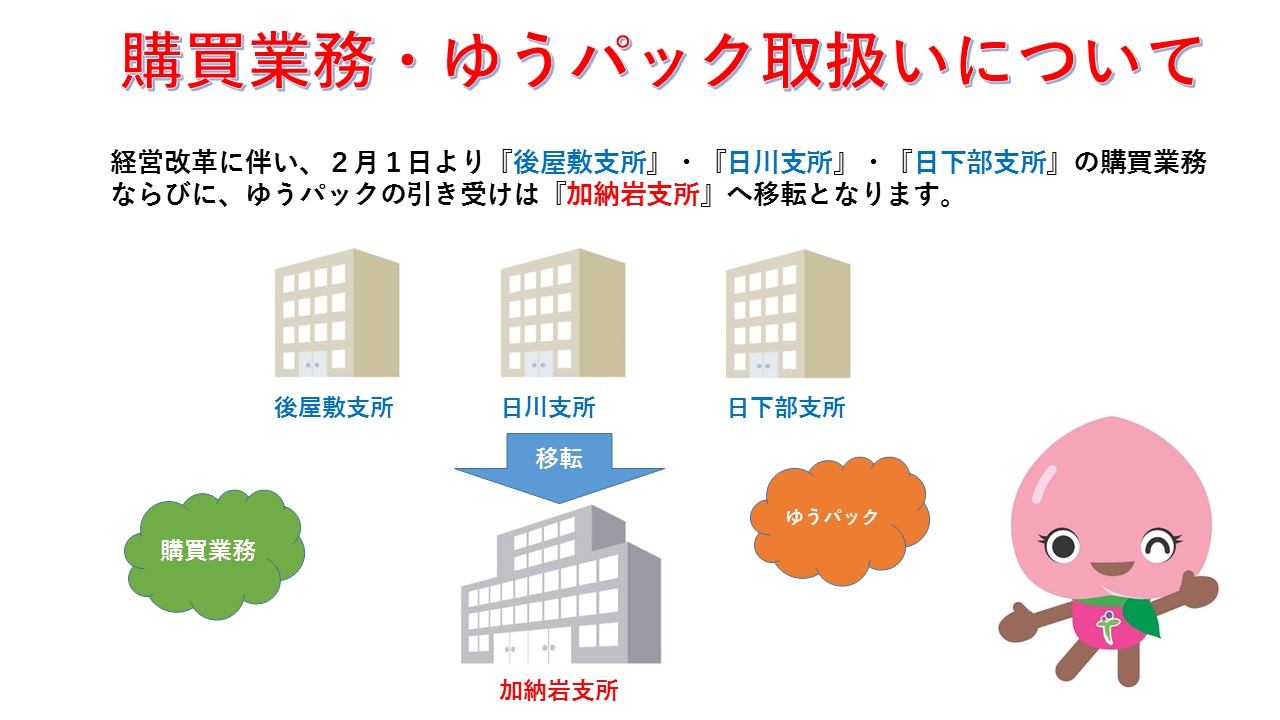 購買業務・ゆうパック取扱いについて

経営改革に伴い、２月１日より『後屋敷支所』・『日川支所』・『日下部支所』の購買業務ならびに、ゆうパックの引き受けは『加納岩支所』へ移転となります。

後屋敷支所

日川支所

日下部支所

移転

購買業務

ゆうパック

加納岩支所